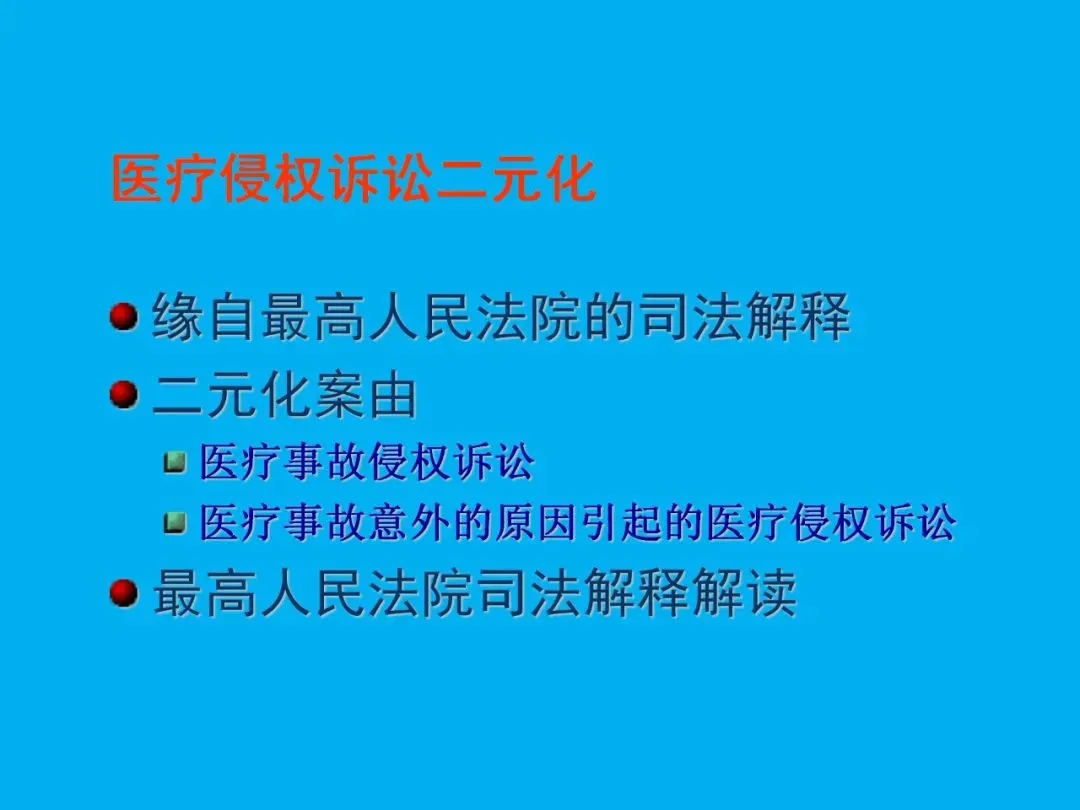 医疗侵权诉讼二元化

缘自最高人民法院的司法解释

二元化案由

医疗事故侵权诉讼

医疗事故意外的原因引起的医疗侵权诉讼

最高人民法院司法解释解读